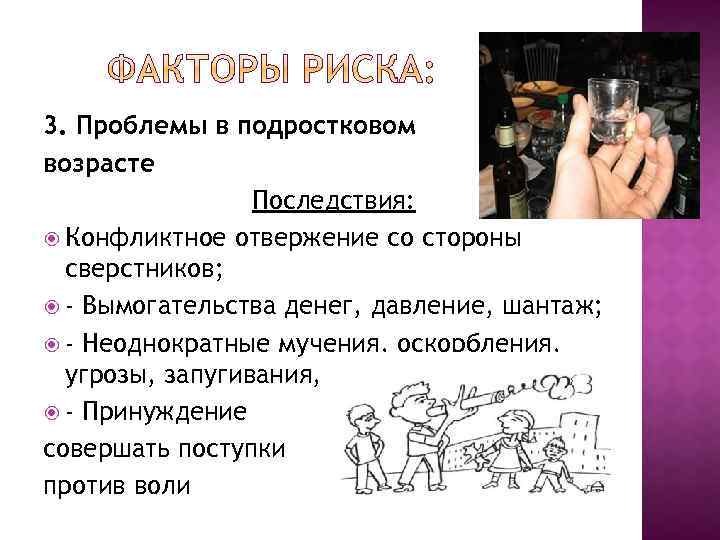 ФАКТОРЫ РИСКА:

3. Проблемы в подростковом возрасте

Последствия:

Конфликтное отвержение со стороны сверстников;

- Вымогательства денег, давление, шантаж;

- Неоднократные мучения, оскорбления, угрозы, запугивания,

- Принуждение совершать поступки против воли